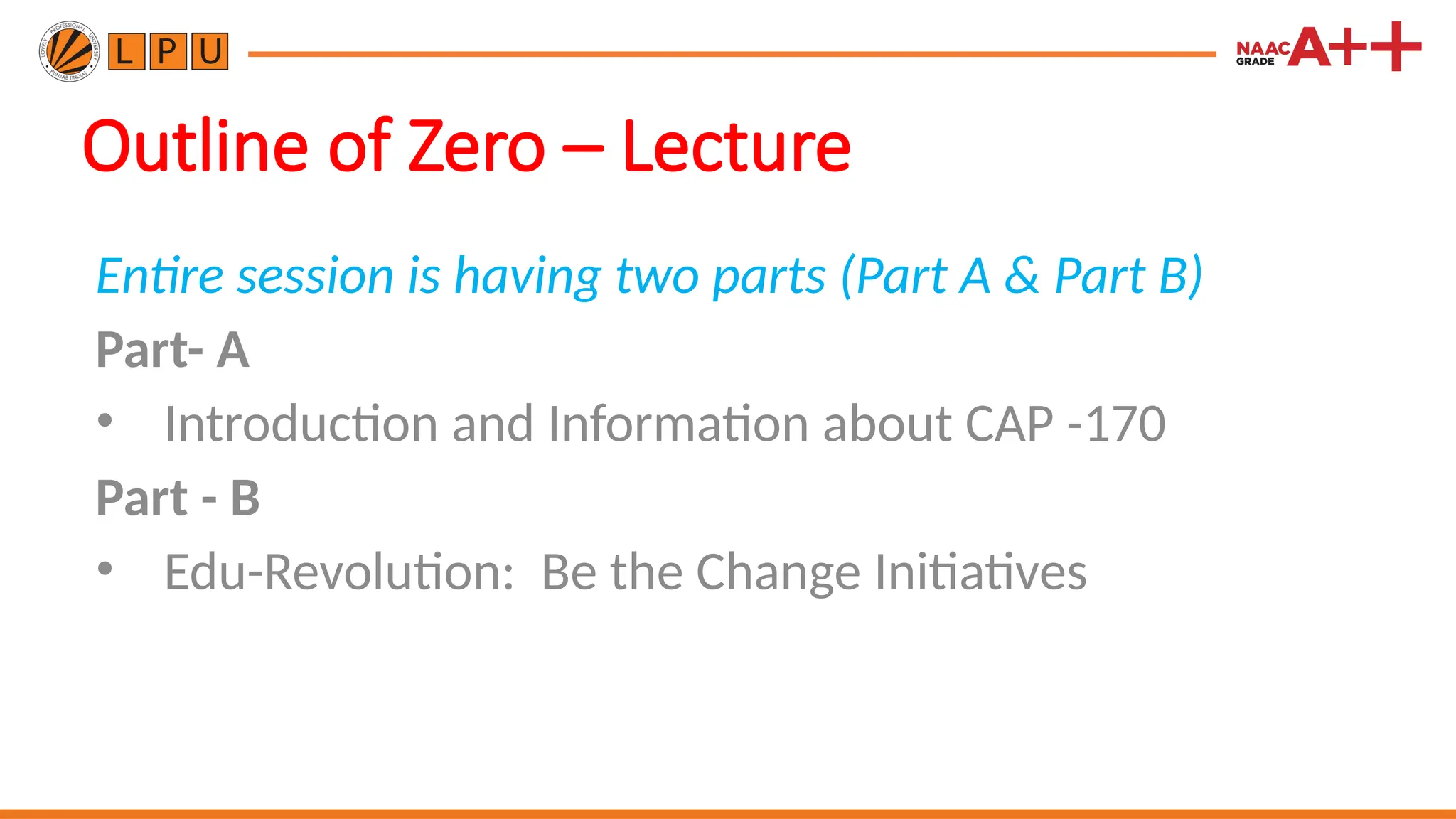 LOVELY PROFESSIONAL UNIVERSITY PUNJAB (INDIA)

L P U

NAAC GRADE A++

Outline of Zero – Lecture

Entire session is having two parts (Part A & Part B)

Part- A

• Introduction and Information about CAP -170

Part - B

• Edu-Revolution: Be the Change Initiatives